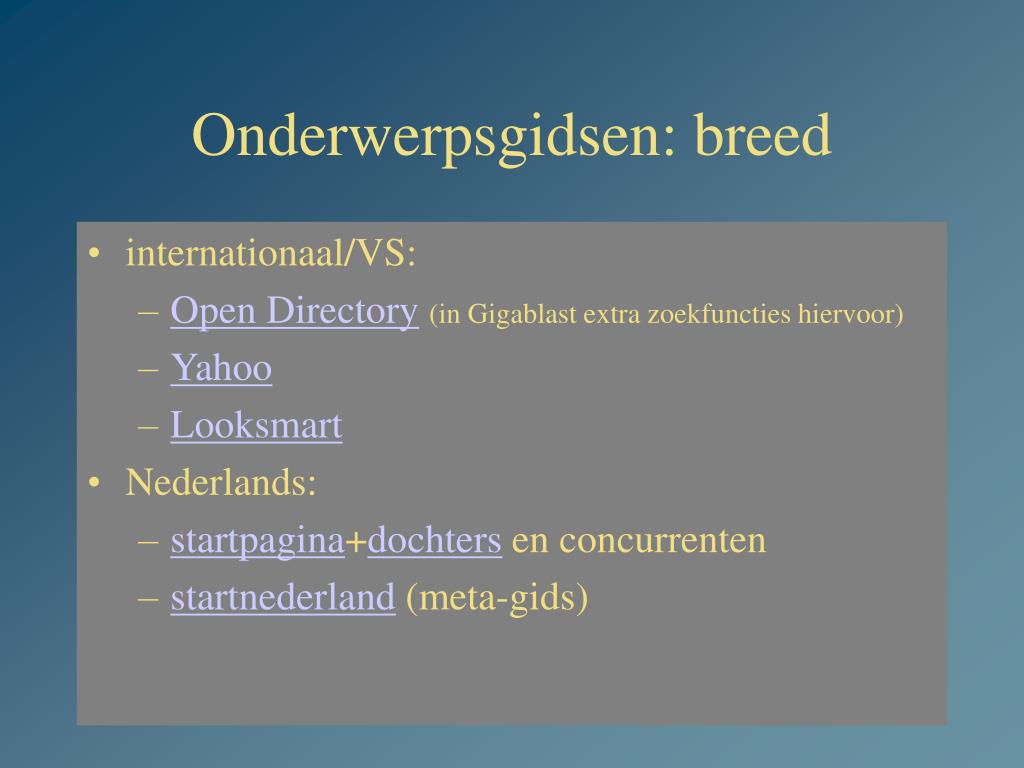 Onderwerpsgidsen: breed

• internationaal/VS:
  – Open Directory (in Gigablast extra zoekfuncties hiervoor)
  – Yahoo
  – Looksmart
• Nederlands:
  – startpagina+dochters en concurrenten
  – startnederland (meta-gids)